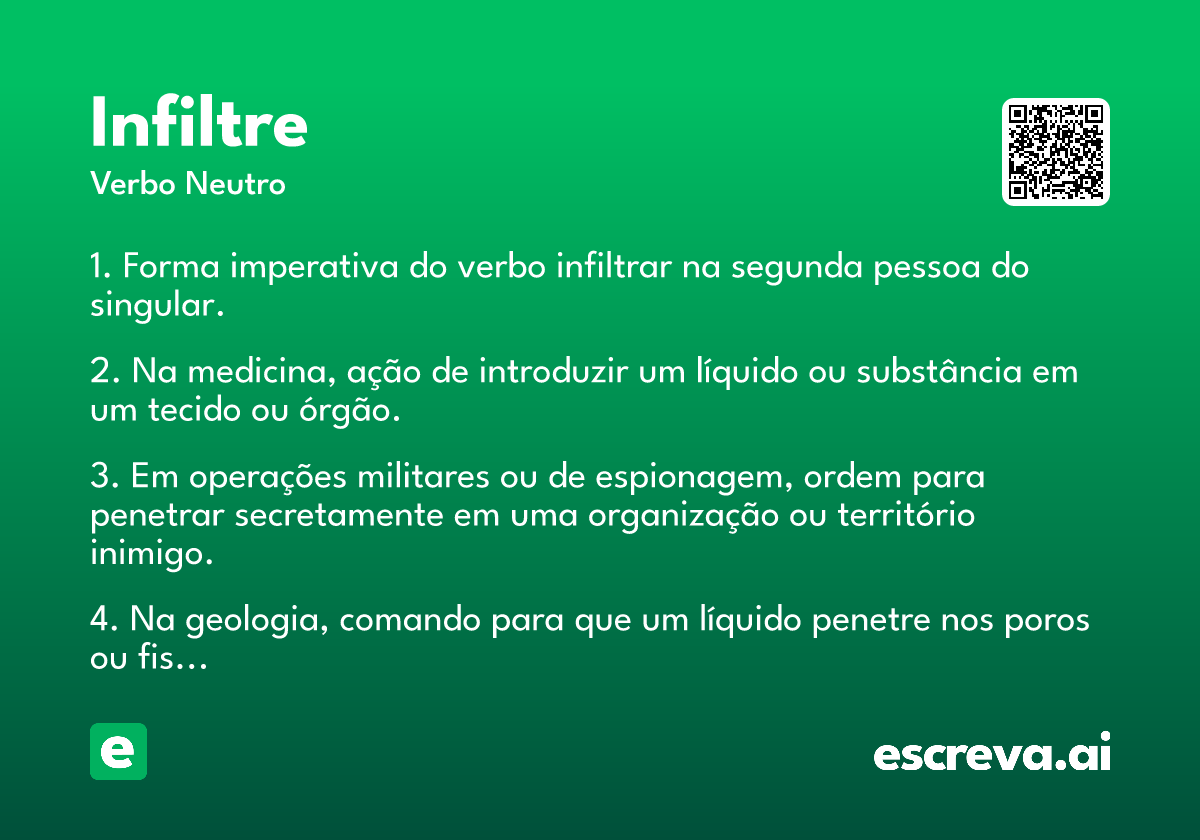 Infiltre
Verbo Neutro

1. Forma imperativa do verbo infiltrar na segunda pessoa do singular.

2. Na medicina, ação de introduzir um líquido ou substância em um tecido ou órgão.

3. Em operações militares ou de espionagem, ordem para penetrar secretamente em uma organização ou território inimigo.

4. Na geologia, comando para que um líquido penetre nos poros ou fis...

e

escreva.ai